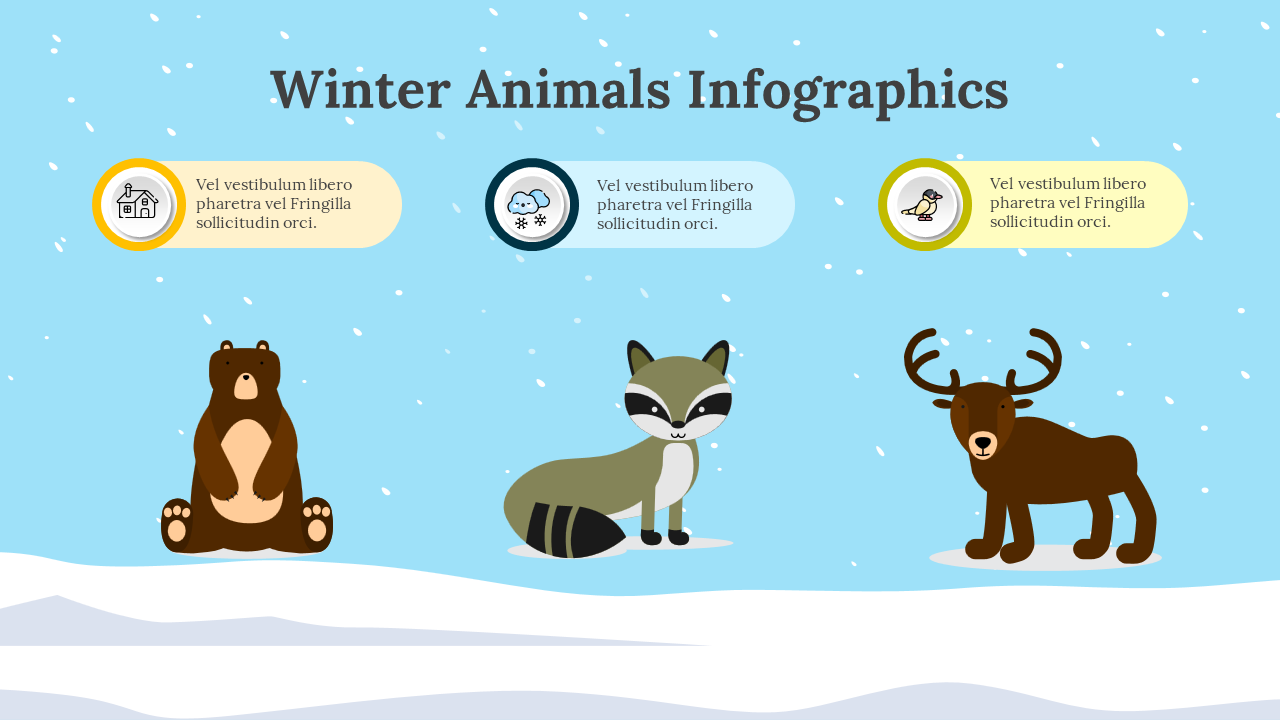 Winter Animals Infographics

Vel vestibulum libero pharetra vel Fringilla sollicitudin orci.

Vel vestibulum libero pharetra vel Fringilla sollicitudin orci.

Vel vestibulum libero pharetra vel Fringilla sollicitudin orci.